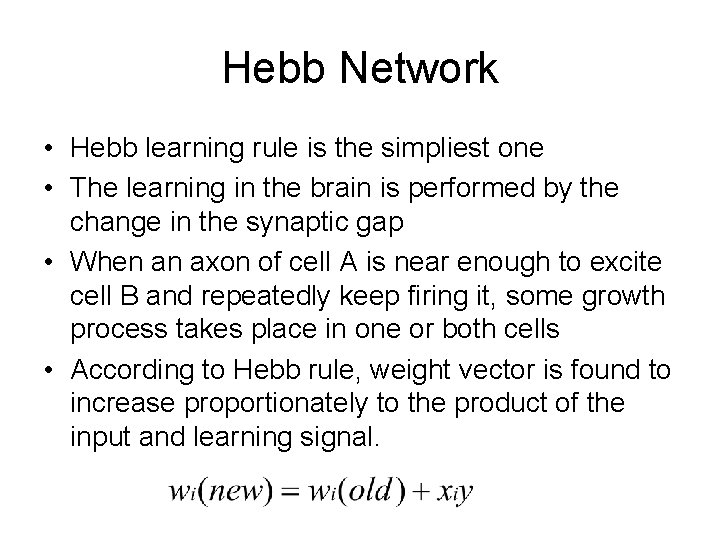 Hebb Network

• Hebb learning rule is the simpliest one
• The learning in the brain is performed by the change in the synaptic gap
• When an axon of cell A is near enough to excite cell B and repeatedly keep firing it, some growth process takes place in one or both cells
• According to Hebb rule, weight vector is found to increase proportionately to the product of the input and learning signal.

$w_i(new) = w_i(old) + x_i y$